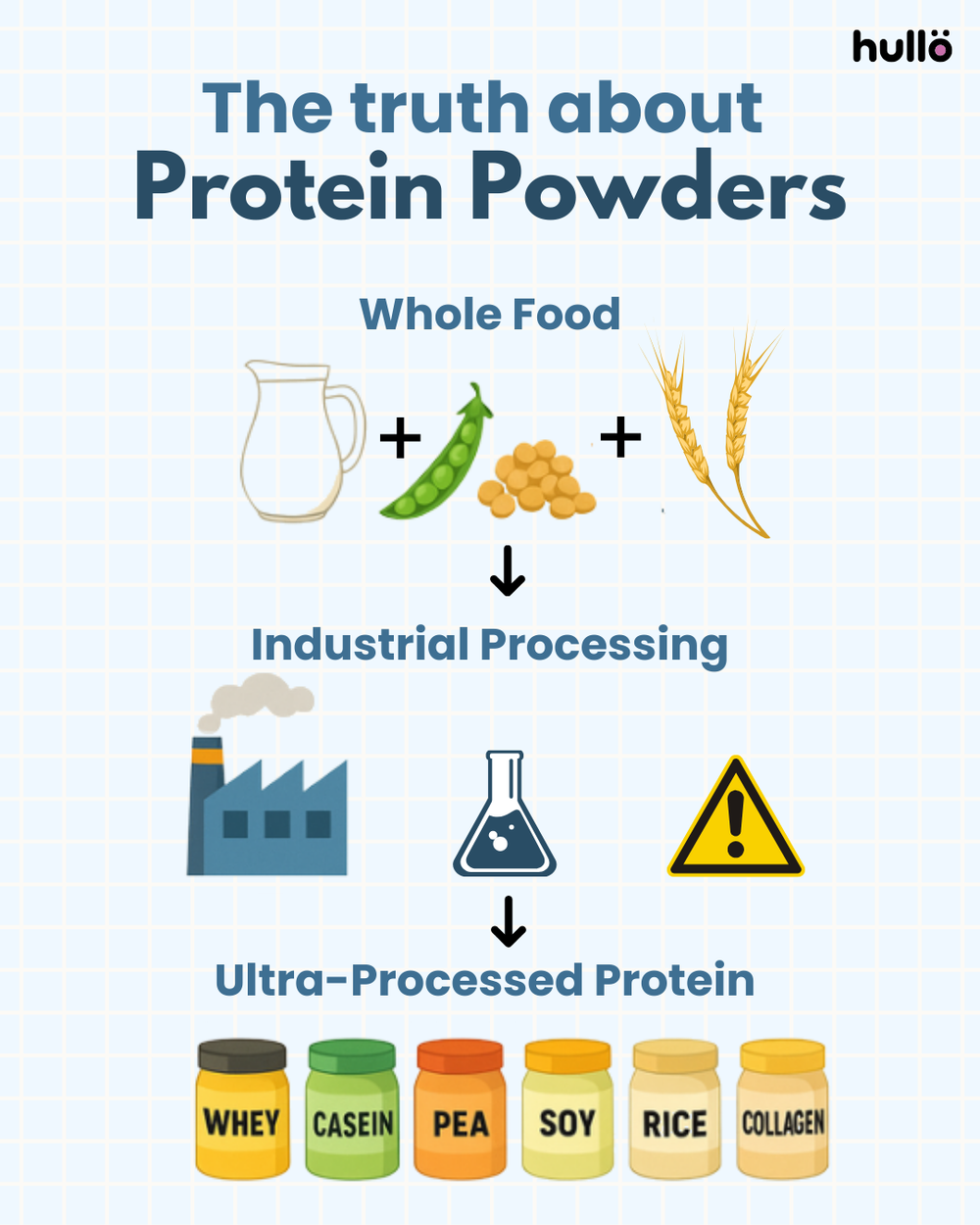 hullö

The truth about
Protein Powders

Whole Food

+ +

↓

Industrial Processing

↓

Ultra-Processed Protein

WHEY CASEIN PEA SOY RICE COLLAGEN